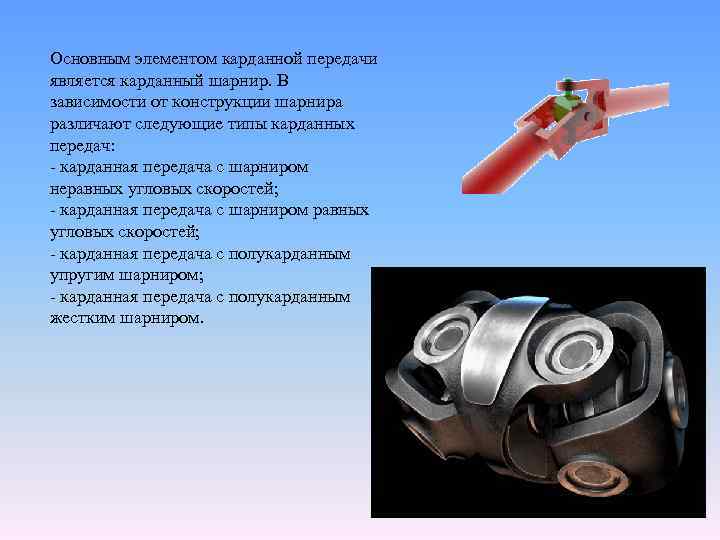 Основным элементом карданной передачи является карданный шарнир. В зависимости от конструкции шарнира различают следующие типы карданных передач:
- карданная передача с шарниром неравных угловых скоростей;
- карданная передача с шарниром равных угловых скоростей;
- карданная передача с полукарданным упругим шарниром;
- карданная передача с полукарданным жестким шарниром.